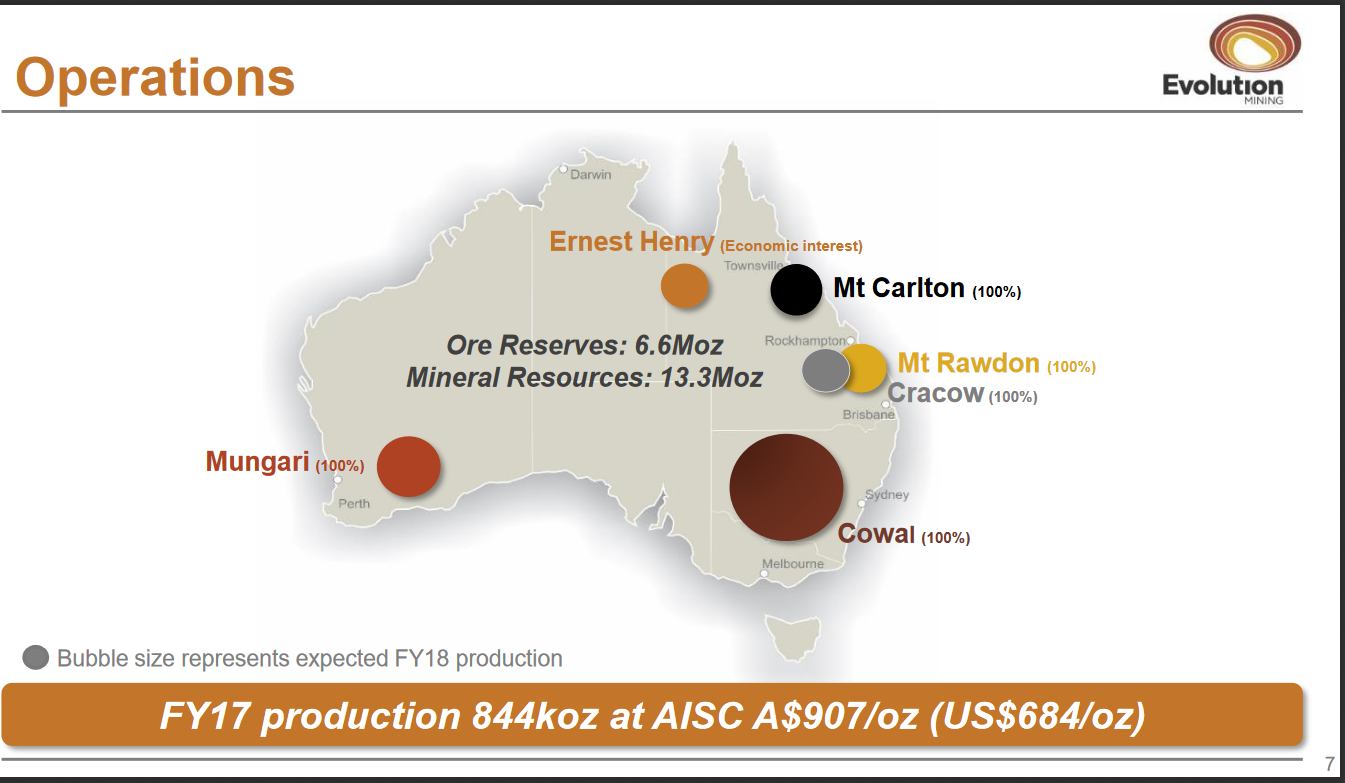 Operations

Evolution MINING

Darwin

Ernest Henry (Economic interest)

Townsville

Mt Carlton (100%)

Ore Reserves: 6.6Moz
Mineral Resources: 13.3Moz

Rockhampton

Mt Rawdon (100%)

Cracow (100%)

Brisbane

Mungari (100%)

Perth

Sydney

Cowal (100%)

Melbourne

Bubble size represents expected FY18 production

FY17 production 844koz at AISC A$907/oz (US$684/oz)

7